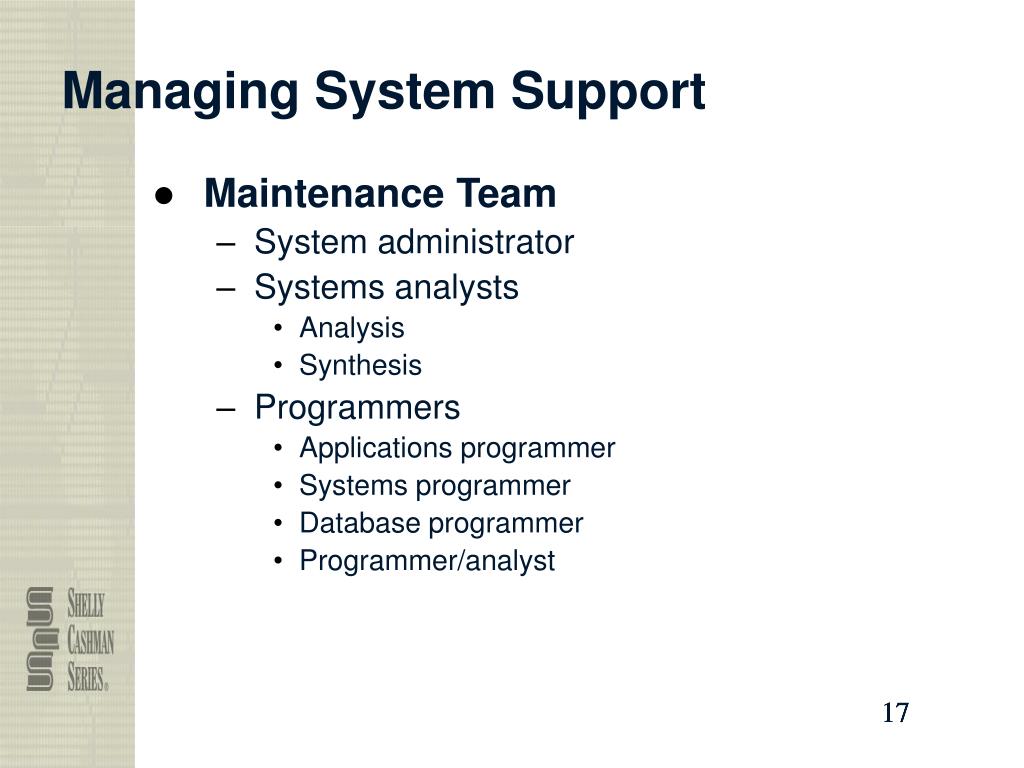 Managing System Support

● Maintenance Team
– System administrator
– Systems analysts
• Analysis
• Synthesis
– Programmers
• Applications programmer
• Systems programmer
• Database programmer
• Programmer/analyst

SHELLY CASHMAN SERIES®

17